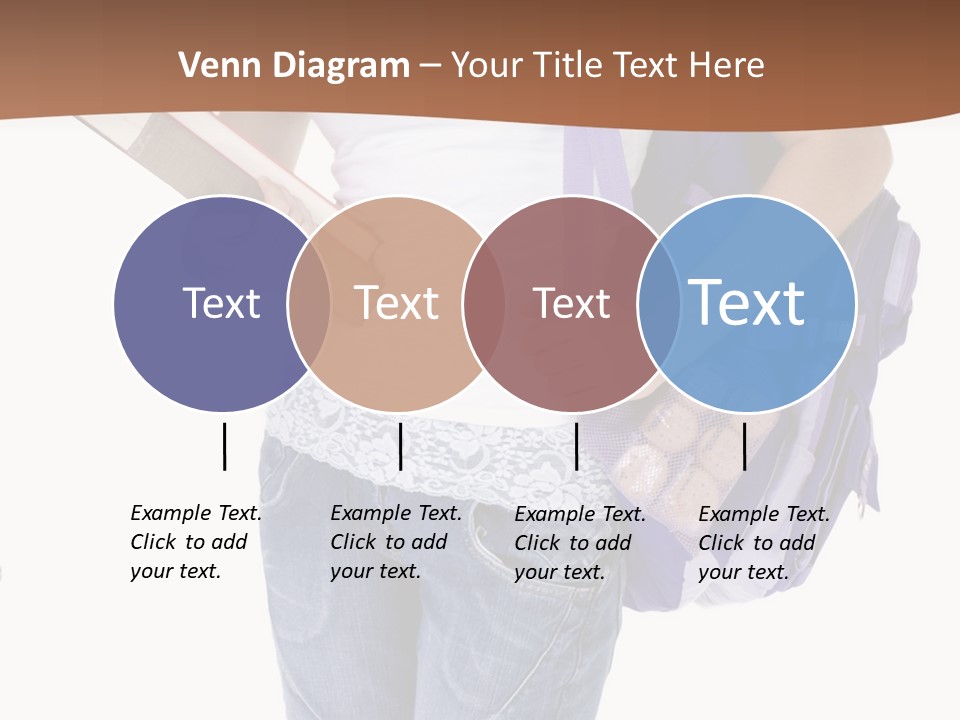 Venn Diagram – Your Title Text Here

Text

Text

Text

Text

Example Text. Click to add your text.

Example Text. Click to add your text.

Example Text. Click to add your text.

Example Text. Click to add your text.